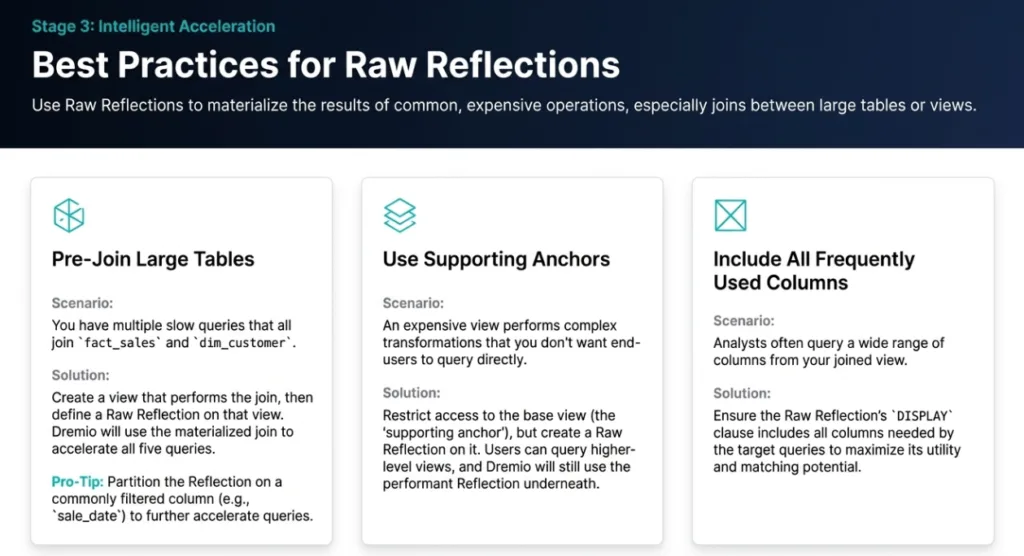 Stage 3: Intelligent Acceleration

Best Practices for Raw Reflections

Use Raw Reflections to materialize the results of common, expensive operations, especially joins between large tables or views.

Pre-Join Large Tables

Scenario:

You have multiple slow queries that all join `fact_sales` and `dim_customer`.

Solution:

Create a view that performs the join, then define a Raw Reflection on that view. Dremio will use the materialized join to accelerate all five queries.

Pro-Tip: Partition the Reflection on a commonly filtered column (e.g., `sale_date`) to further accelerate queries.

Use Supporting Anchors

Scenario:

An expensive view performs complex transformations that you don't want end-users to query directly.

Solution:

Restrict access to the base view (the 'supporting anchor'), but create a Raw Reflection on it. Users can query higher-level views, and Dremio will still use the performant Reflection underneath.

Include All Frequently Used Columns

Scenario:

Analysts often query a wide range of columns from your joined view.

Solution:

Ensure the Raw Reflection's `DISPLAY` clause includes all columns needed by the target queries to maximize its utility and matching potential.